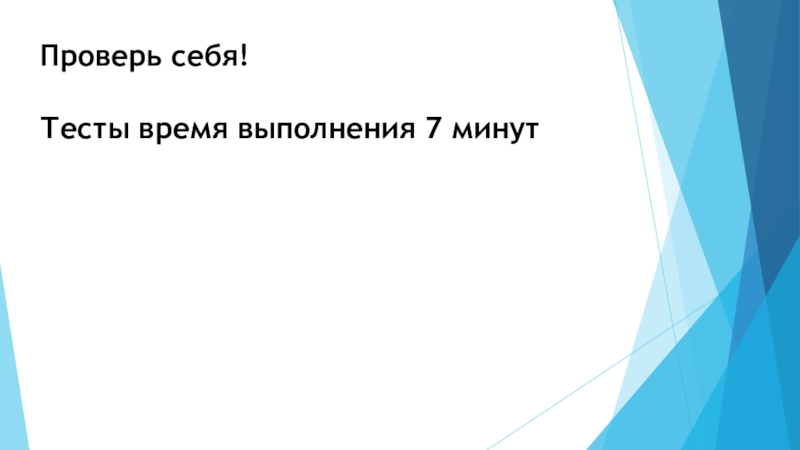 Проверь себя!

Тесты время выполнения 7 минут